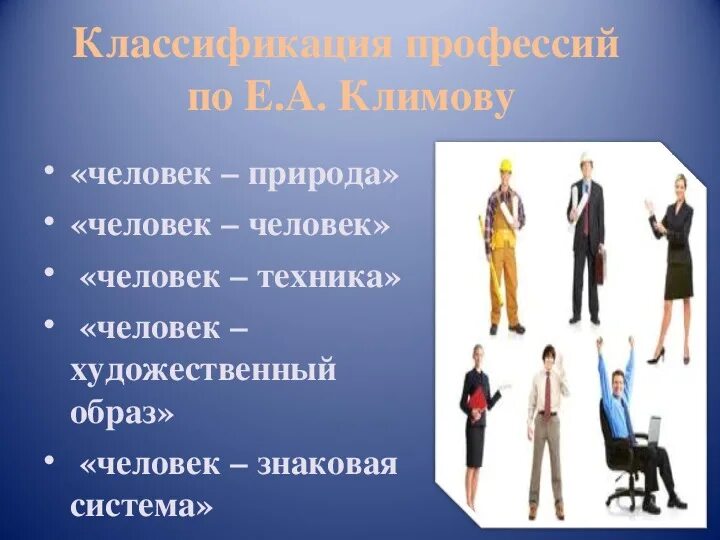 Классификация профессий по Е.А. Климову

• «человек – природа»
• «человек – человек»
• «человек – техника»
• «человек – художественный образ»
• «человек – знаковая система»